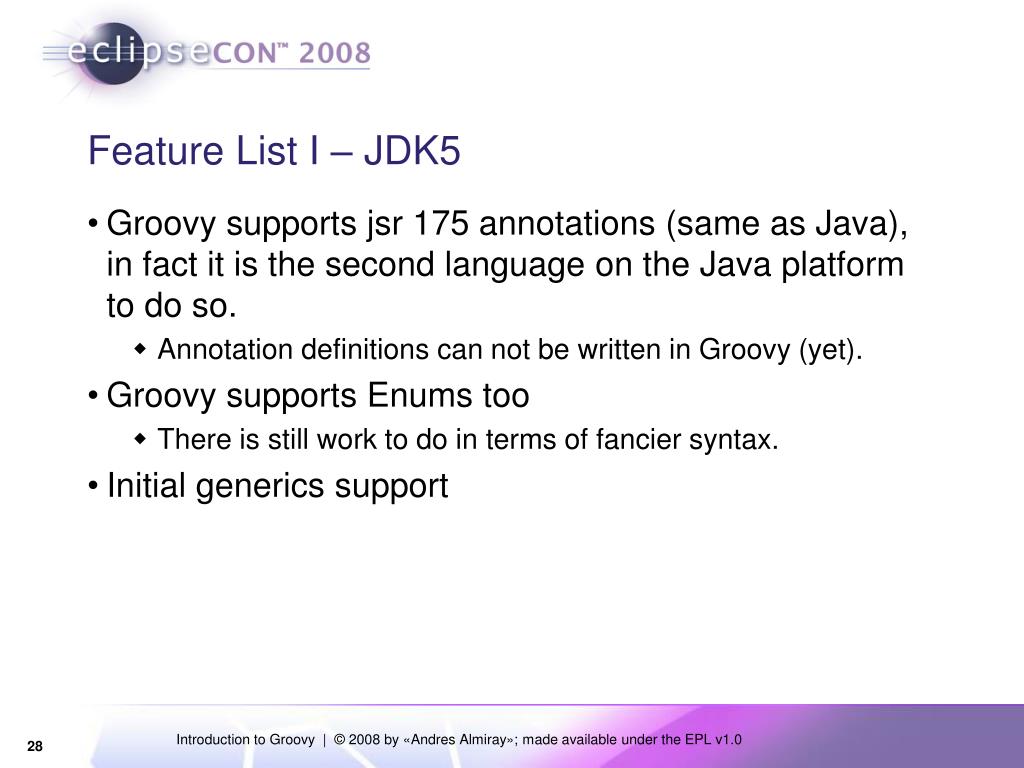 eclipseCON™ 2008

Feature List I – JDK5

• Groovy supports jsr 175 annotations (same as Java), in fact it is the second language on the Java platform to do so.
  ◆ Annotation definitions can not be written in Groovy (yet).
• Groovy supports Enums too
  ◆ There is still work to do in terms of fancier syntax.
• Initial generics support

28

Introduction to Groovy | © 2008 by «Andres Almiray»; made available under the EPL v1.0